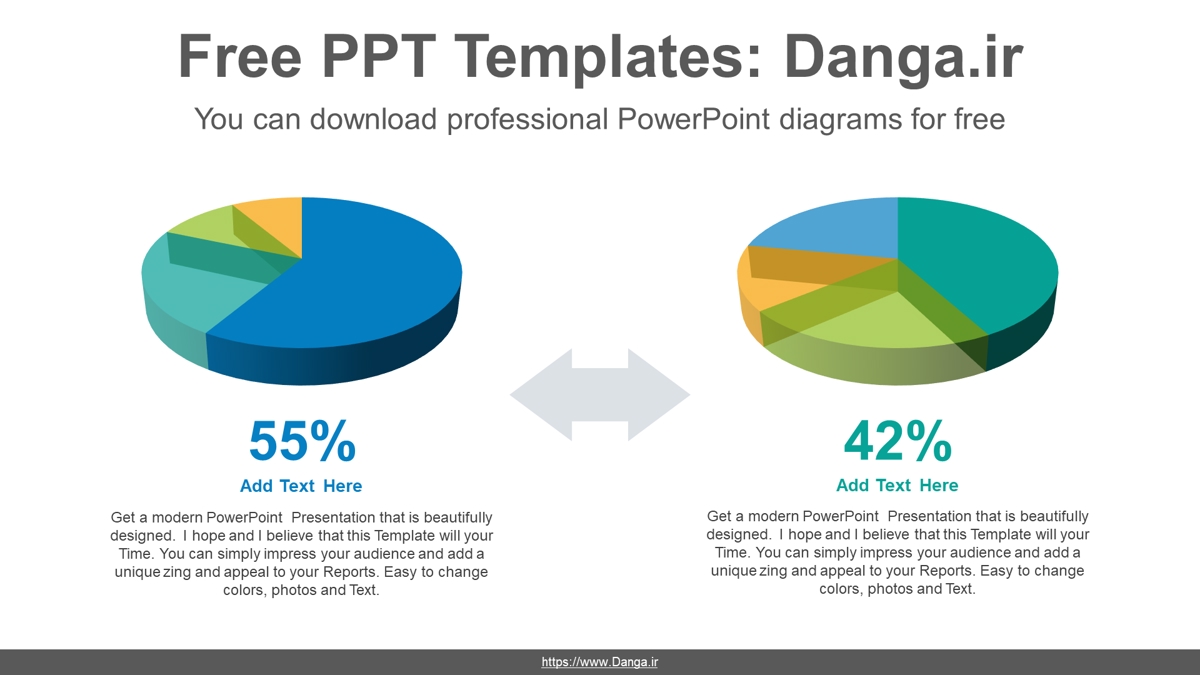 Free PPT Templates: Danga.ir

You can download professional PowerPoint diagrams for free

55%

Add Text Here

Get a modern PowerPoint Presentation that is beautifully designed. I hope and I believe that this Template will your Time. You can simply impress your audience and add a unique zing and appeal to your Reports. Easy to change colors, photos and Text.

42%

Add Text Here

Get a modern PowerPoint Presentation that is beautifully designed. I hope and I believe that this Template will your Time. You can simply impress your audience and add a unique zing and appeal to your Reports. Easy to change colors, photos and Text.

https://www.Danga.ir